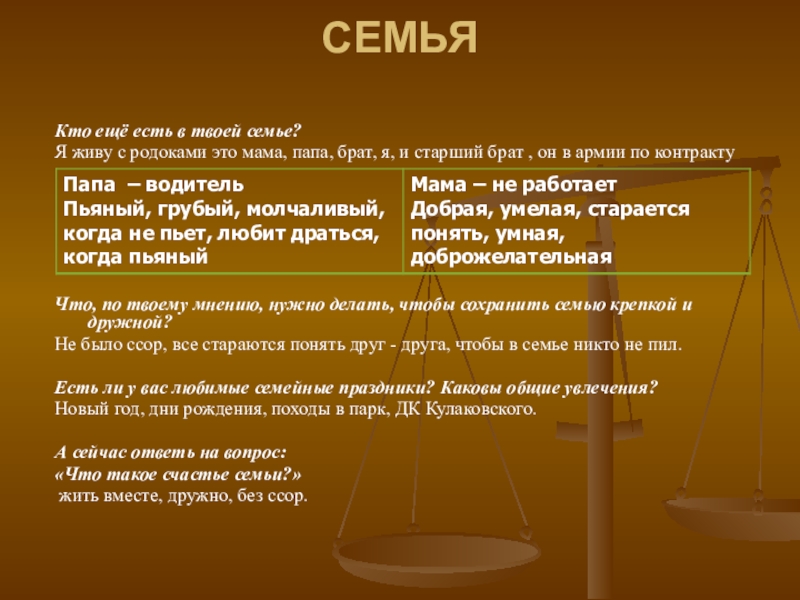 СЕМЬЯ

Кто ещё есть в твоей семье?
Я живу с родоками это мама, папа, брат, я, и старший брат , он в армии по контракту

| Папа – водитель Пьяный, грубый, молчаливый, когда не пьет, любит драться, когда пьяный | Мама – не работает Добрая, умелая, старается понять, умная, доброжелательная |
|---|---|

Что, по твоему мнению, нужно делать, чтобы сохранить семью крепкой и дружной?
Не было ссор, все стараются понять друг - друга, чтобы в семье никто не пил.

Есть ли у вас любимые семейные праздники? Каковы общие увлечения?
Новый год, дни рождения, походы в парк, ДК Кулаковского.

А сейчас ответь на вопрос:
«Что такое счастье семьи?»
жить вместе, дружно, без ссор.